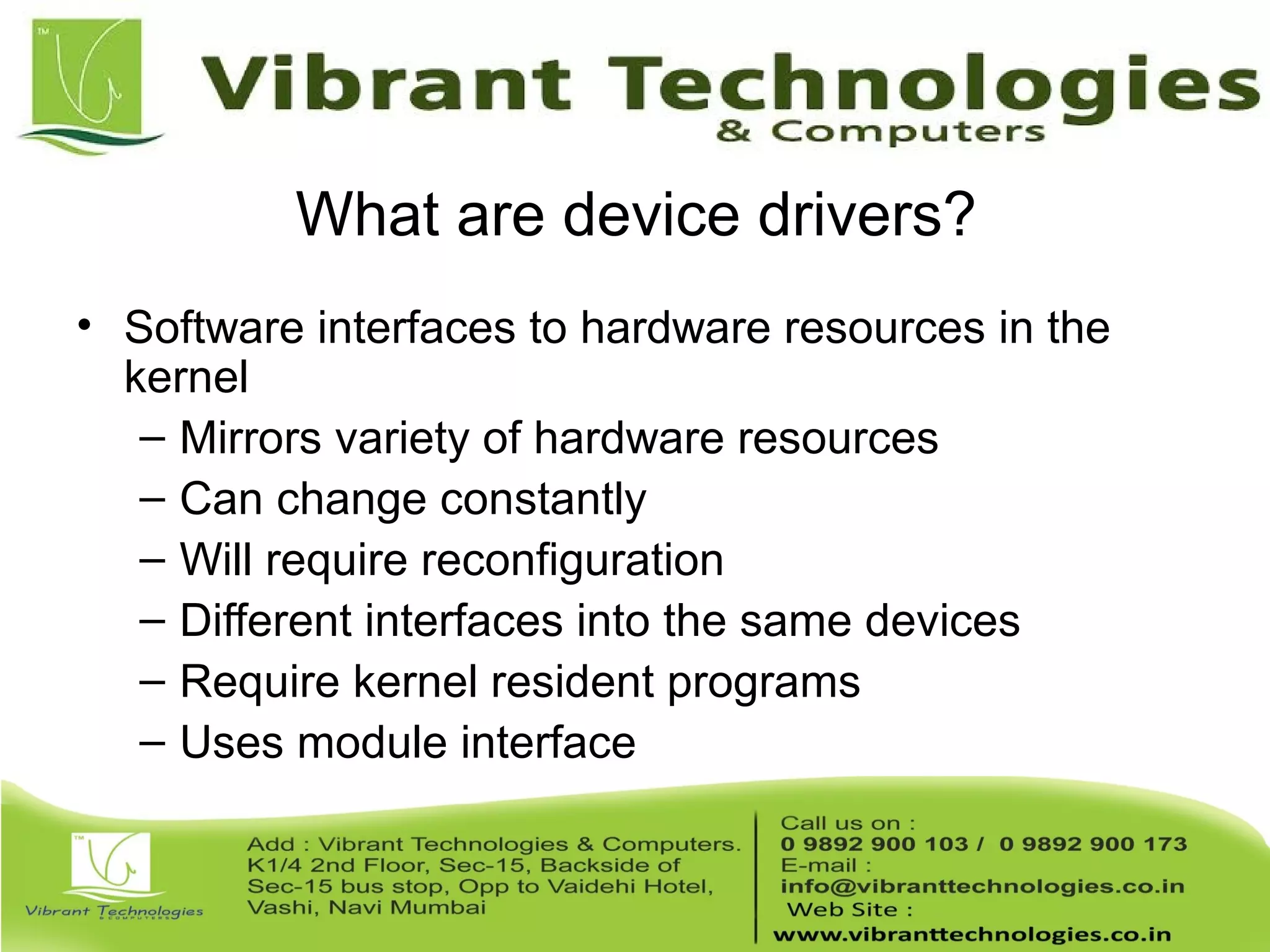 TM

Vibrant Technologies
& Computers

What are device drivers?

• Software interfaces to hardware resources in the kernel
 – Mirrors variety of hardware resources
 – Can change constantly
 – Will require reconfiguration
 – Different interfaces into the same devices
 – Require kernel resident programs
 – Uses module interface

TM

Vibrant Technologies
& COMPUTERS

Add : Vibrant Technologies & Computers. K1/4 2nd Floor, Sec-15, Backside of Sec-15 bus stop, Opp to Vaidehi Hotel, Vashi, Navi Mumbai

Call us on :
0 9892 900 103 / 0 9892 900 173
E-mail :
info@vibranttechnologies.co.in
Web Site :
www.vibranttechnologies.co.in